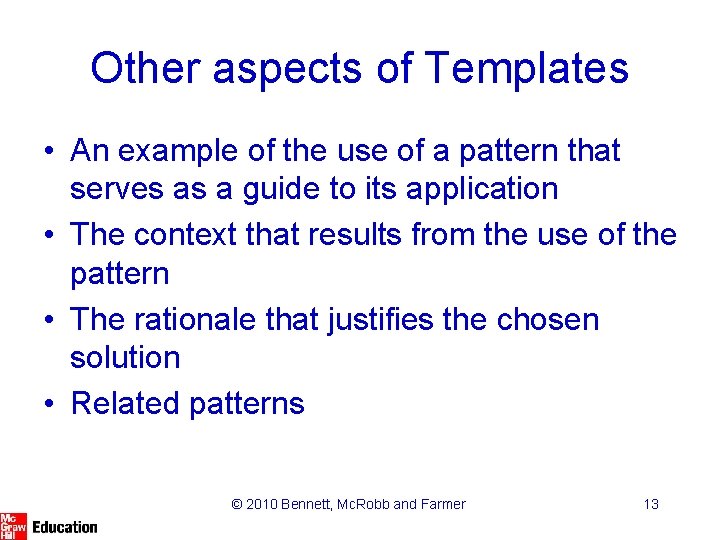 Other aspects of Templates

• An example of the use of a pattern that serves as a guide to its application
• The context that results from the use of the pattern
• The rationale that justifies the chosen solution
• Related patterns

© 2010 Bennett, McRobb and Farmer

13

Mc Graw Hill Education